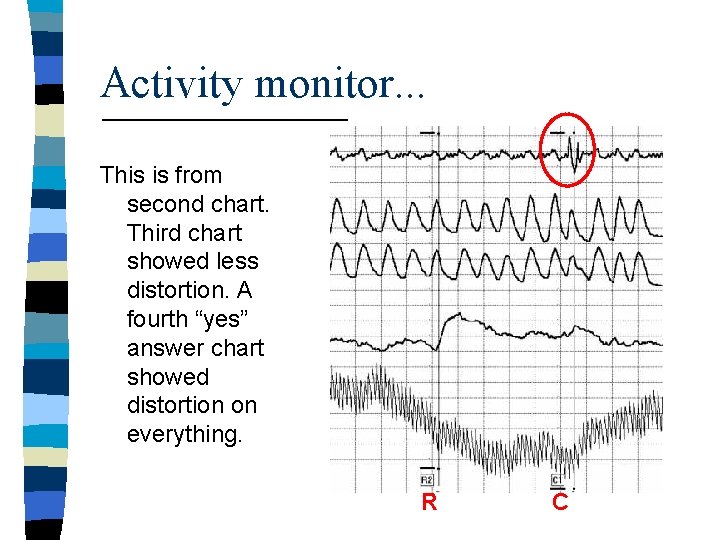 Activity monitor...

This is from second chart. Third chart showed less distortion. A fourth “yes” answer chart showed distortion on everything.

R2

C1

R

C